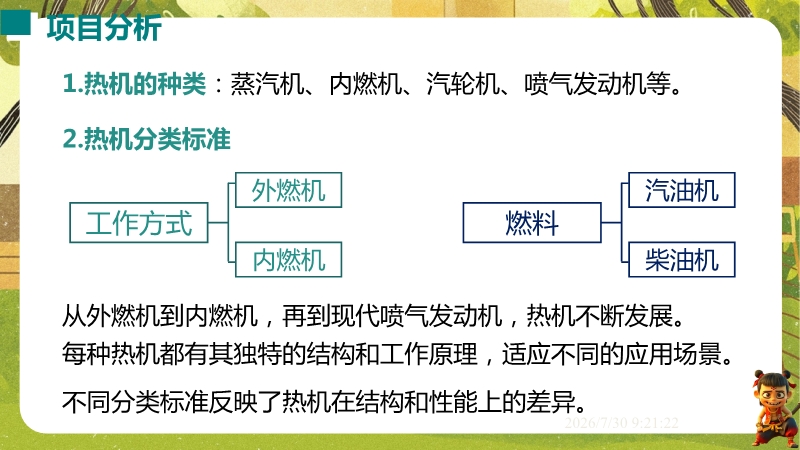 项目分析

1.热机的种类：蒸汽机、内燃机、汽轮机、喷气发动机等。

2.热机分类标准

工作方式

外燃机

内燃机

燃料

汽油机

柴油机

从外燃机到内燃机，再到现代喷气发动机，热机不断发展。
每种热机都有其独特的结构和工作原理，适应不同的应用场景。

不同分类标准反映了热机在结构和性能上的差异。

2026/7/30 9:21:22